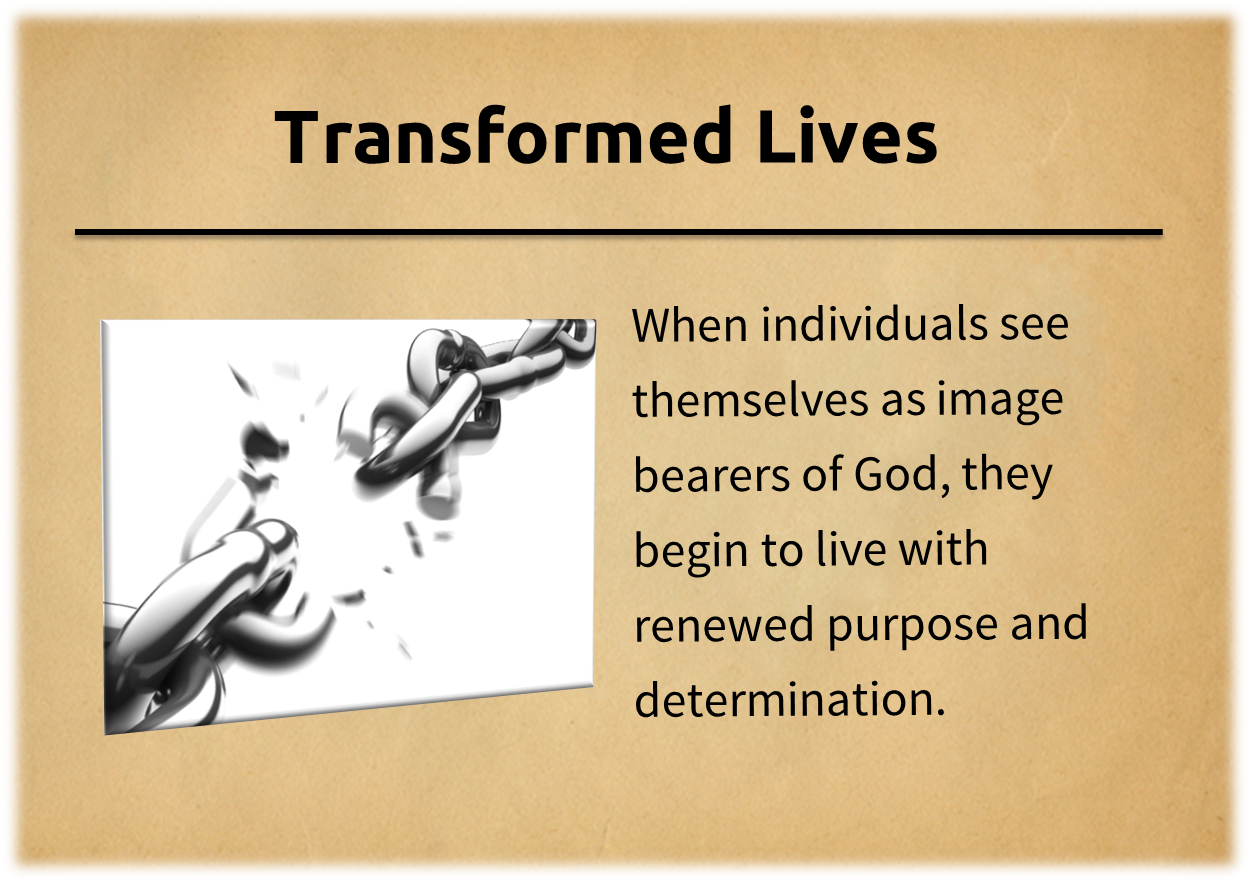 Transformed Lives

When individuals see themselves as image bearers of God, they begin to live with renewed purpose and determination.